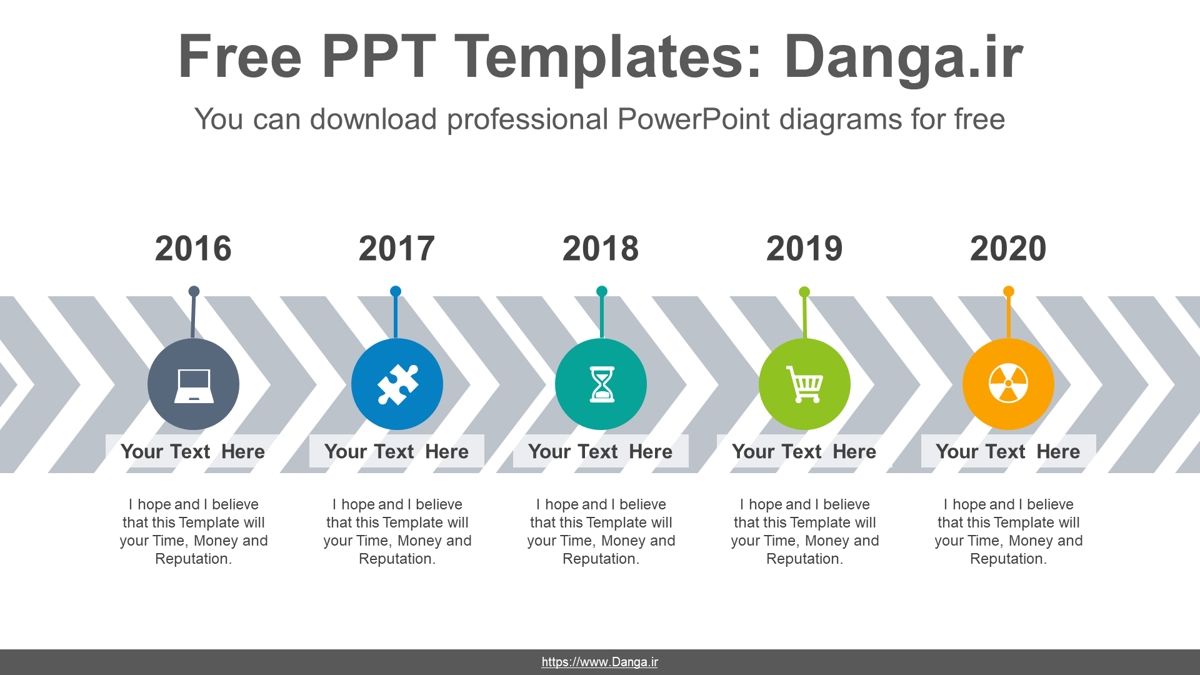 Free PPT Templates: Danga.ir

You can download professional PowerPoint diagrams for free

2016

Your Text Here

I hope and I believe that this Template will your Time, Money and Reputation.

2017

Your Text Here

I hope and I believe that this Template will your Time, Money and Reputation.

2018

Your Text Here

I hope and I believe that this Template will your Time, Money and Reputation.

2019

Your Text Here

I hope and I believe that this Template will your Time, Money and Reputation.

2020

Your Text Here

I hope and I believe that this Template will your Time, Money and Reputation.

https://www.Danga.ir